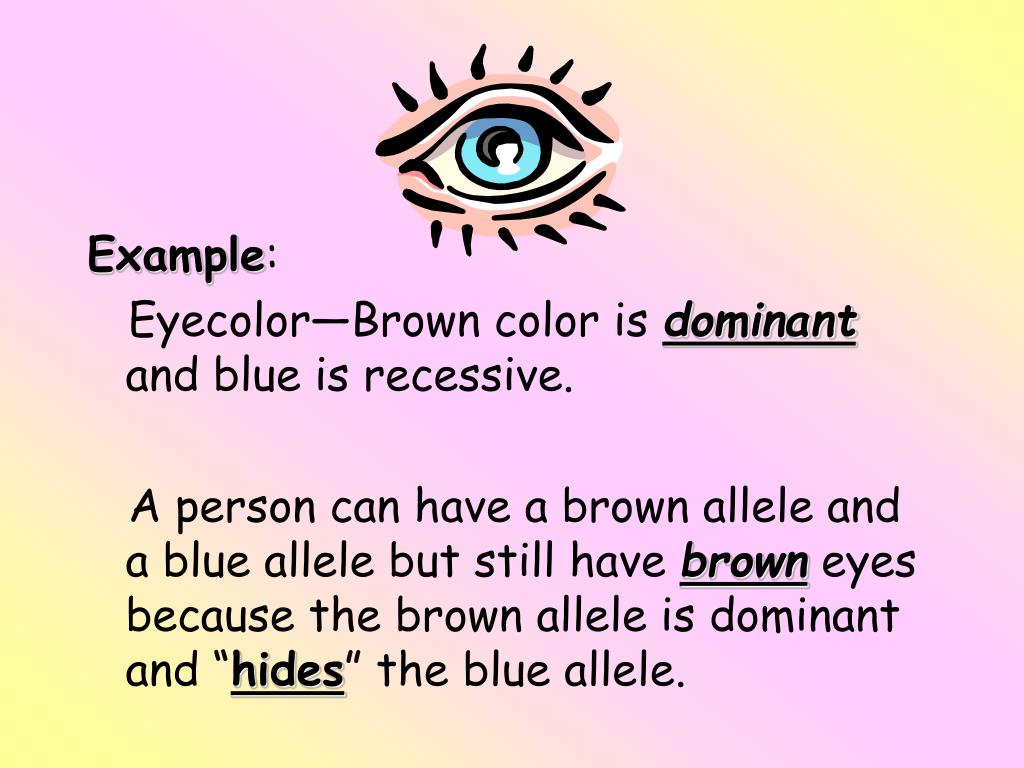 Example:

Eyecolor—Brown color is dominant and blue is recessive.

A person can have a brown allele and a blue allele but still have brown eyes because the brown allele is dominant and “hides” the blue allele.